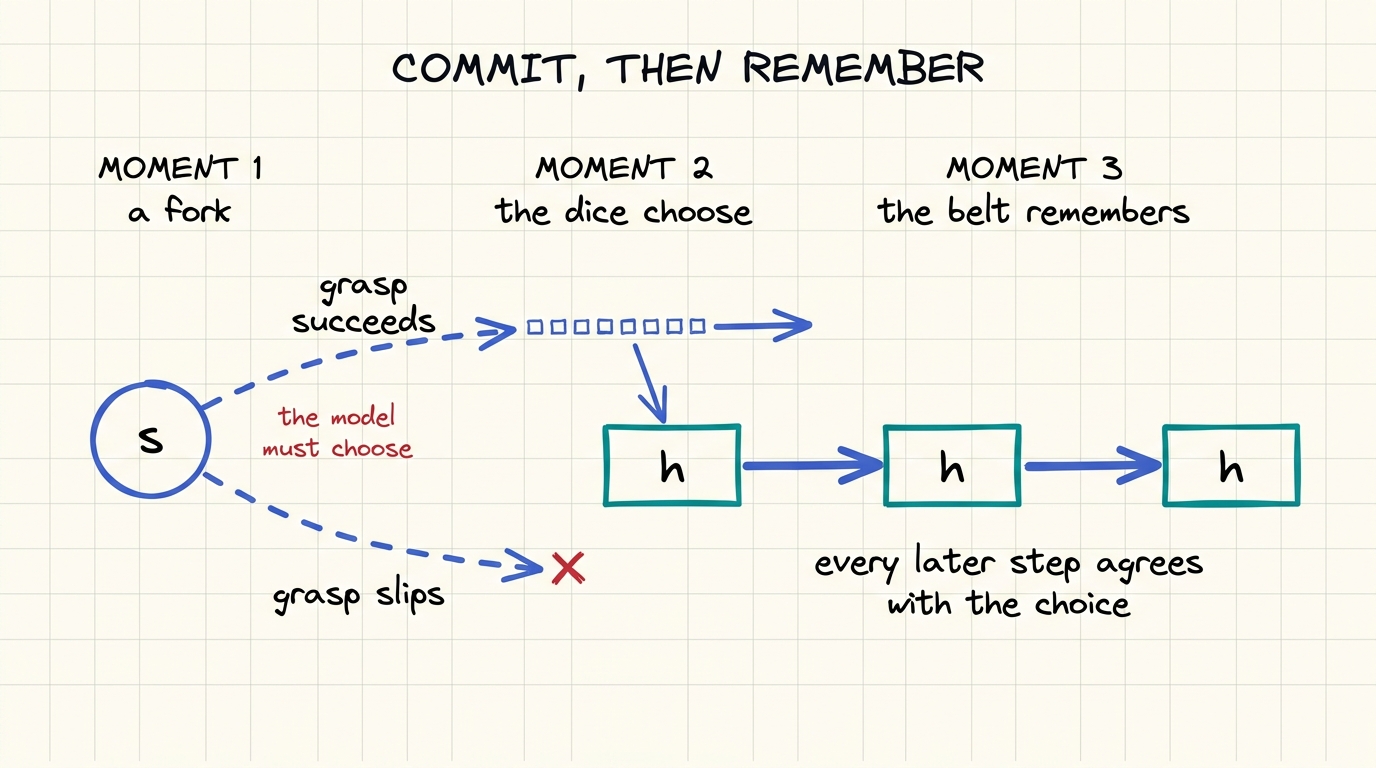 COMMIT, THEN REMEMBER

MOMENT 1
a fork

MOMENT 2
the dice choose

MOMENT 3
the belt remembers

grasp succeeds

s

the model must choose

grasp slips

h

h

h

every later step agrees with the choice